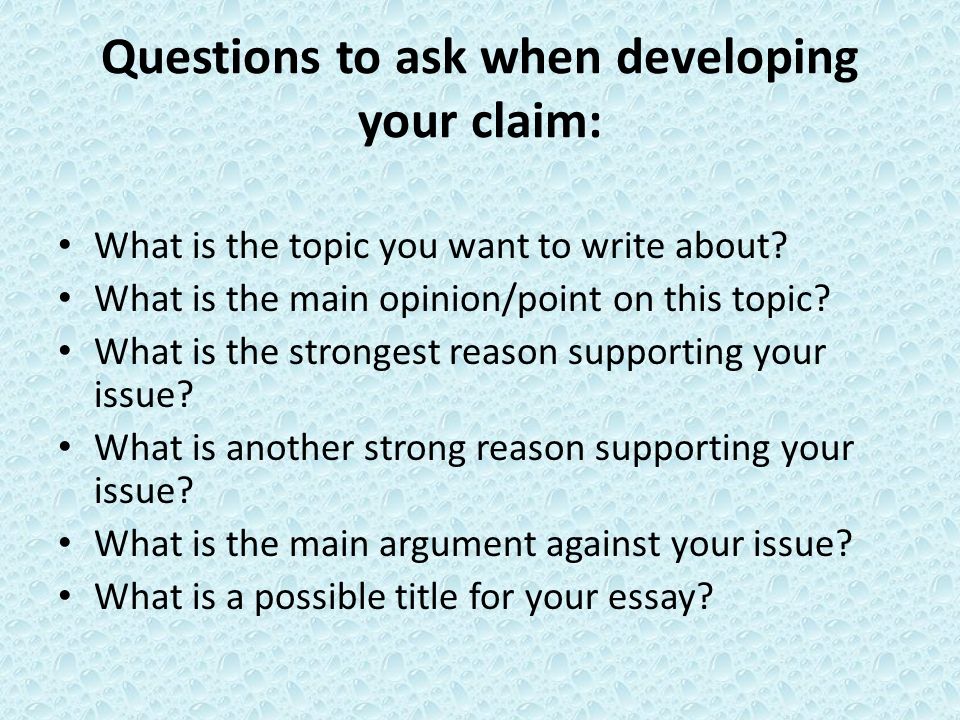 Questions to ask when developing your claim:

• What is the topic you want to write about?
• What is the main opinion/point on this topic?
• What is the strongest reason supporting your issue?
• What is another strong reason supporting your issue?
• What is the main argument against your issue?
• What is a possible title for your essay?